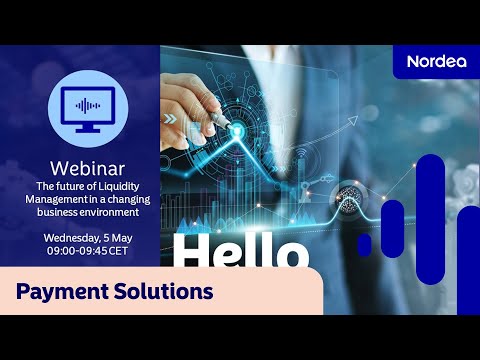 Nordea

Webinar
The future of Liquidity Management in a changing business environment

Wednesday, 5 May
09:00-09:45 CET

Hello

Payment Solutions